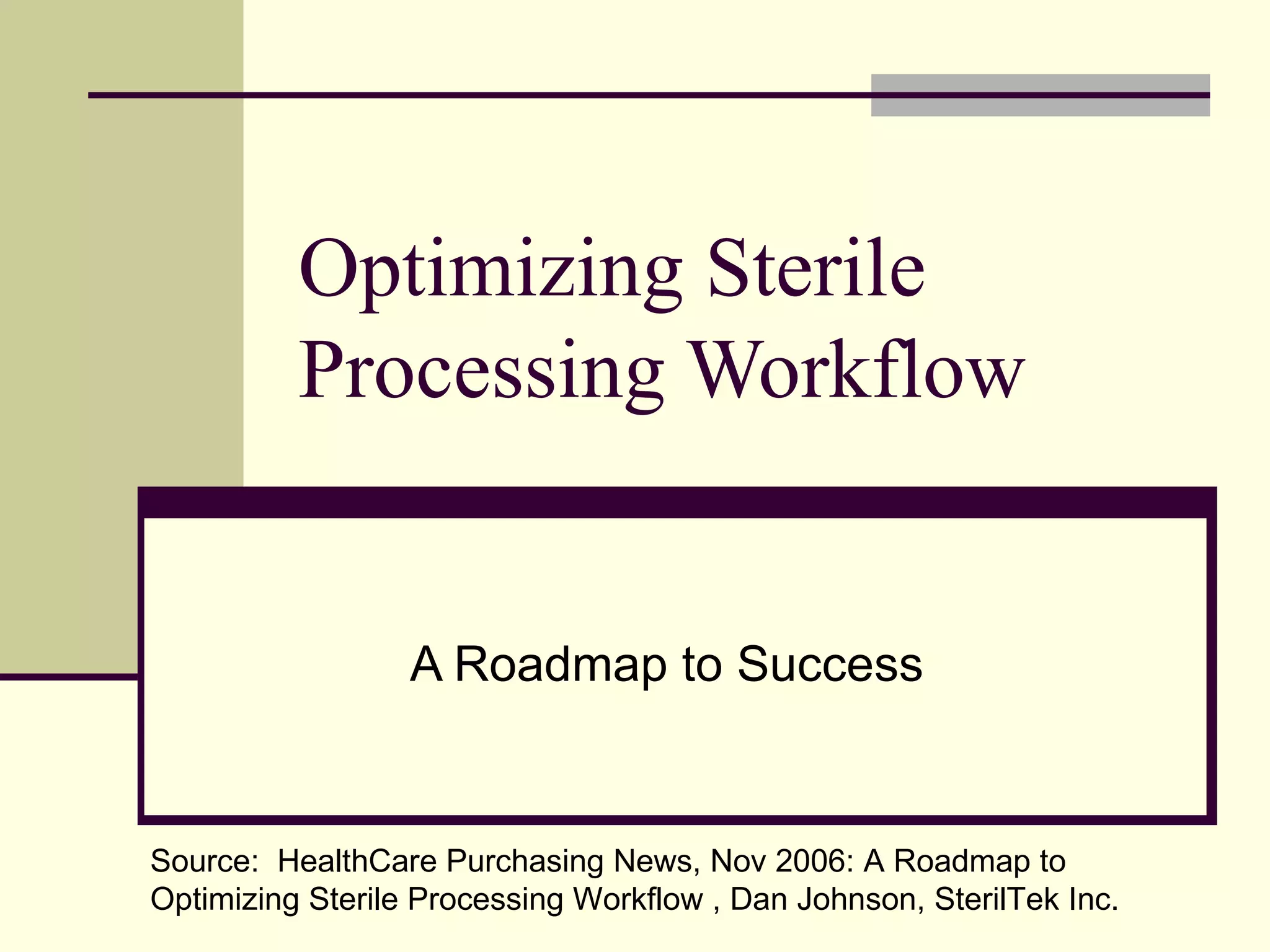 Optimizing Sterile Processing Workflow

A Roadmap to Success

Source: HealthCare Purchasing News, Nov 2006: A Roadmap to Optimizing Sterile Processing Workflow , Dan Johnson, SterilTek Inc.